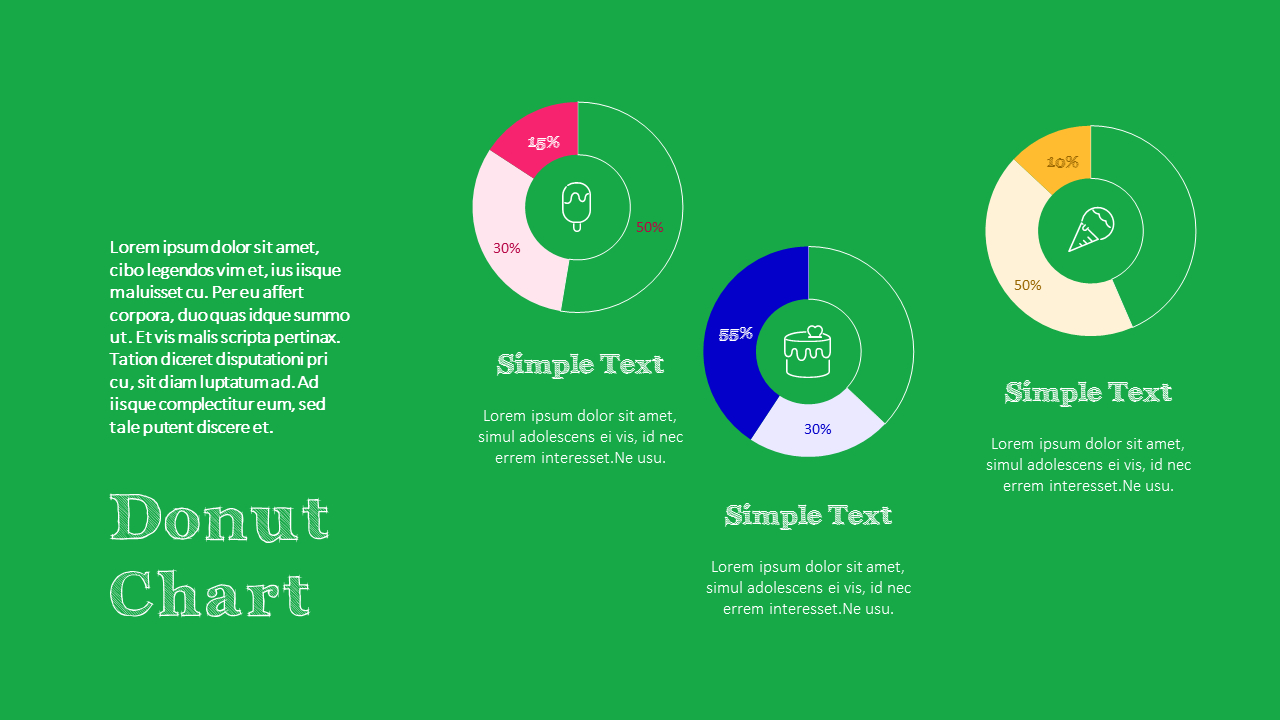 Lorem ipsum dolor sit amet, cibo legendos vim et, ius iisque maluisset cu. Per eu affert corpora, duo quas idque summo ut. Et vis malis scripta pertinax. Tation diceret disputationi pri cu, sit diam luptatum ad. Ad iisque complectitur eum, sed tale putent discere et.

Donut Chart

15%

30%

50%

Simple Text

Lorem ipsum dolor sit amet, simul adolescens ei vis, id nec errem interesset.Ne usu.

55%

30%

Simple Text

Lorem ipsum dolor sit amet, simul adolescens ei vis, id nec errem interesset.Ne usu.

10%

50%

Simple Text

Lorem ipsum dolor sit amet, simul adolescens ei vis, id nec errem interesset.Ne usu.